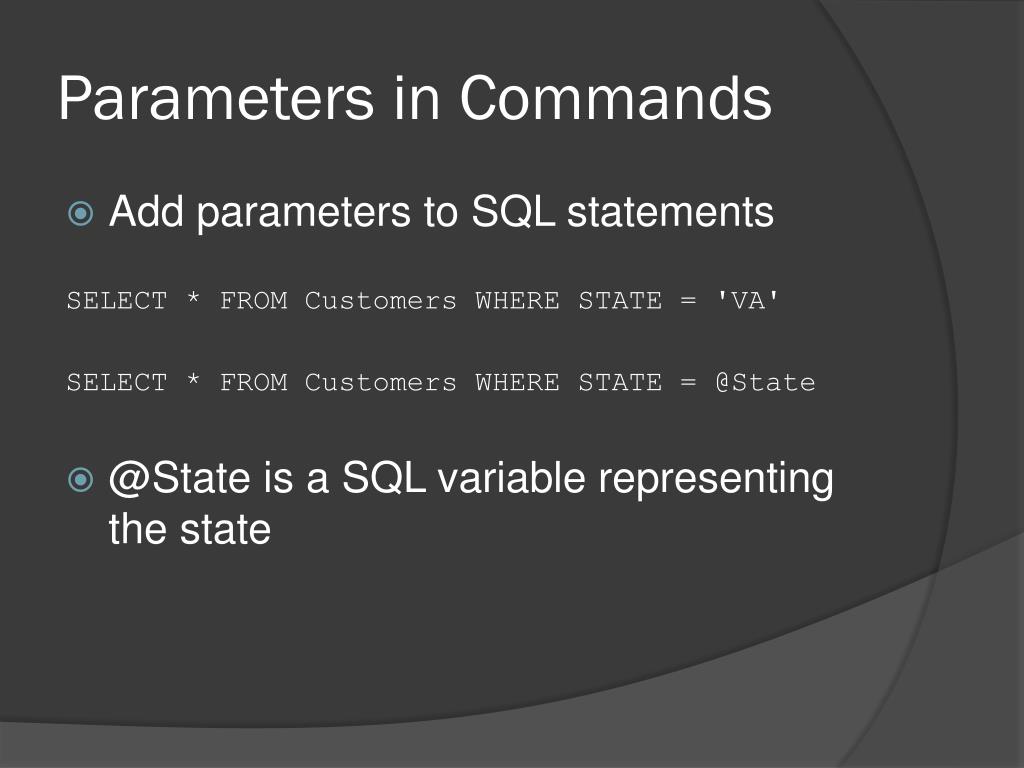 Parameters in Commands

Add parameters to SQL statements

SELECT * FROM Customers WHERE STATE = 'VA'

SELECT * FROM Customers WHERE STATE = @State

@State is a SQL variable representing the state